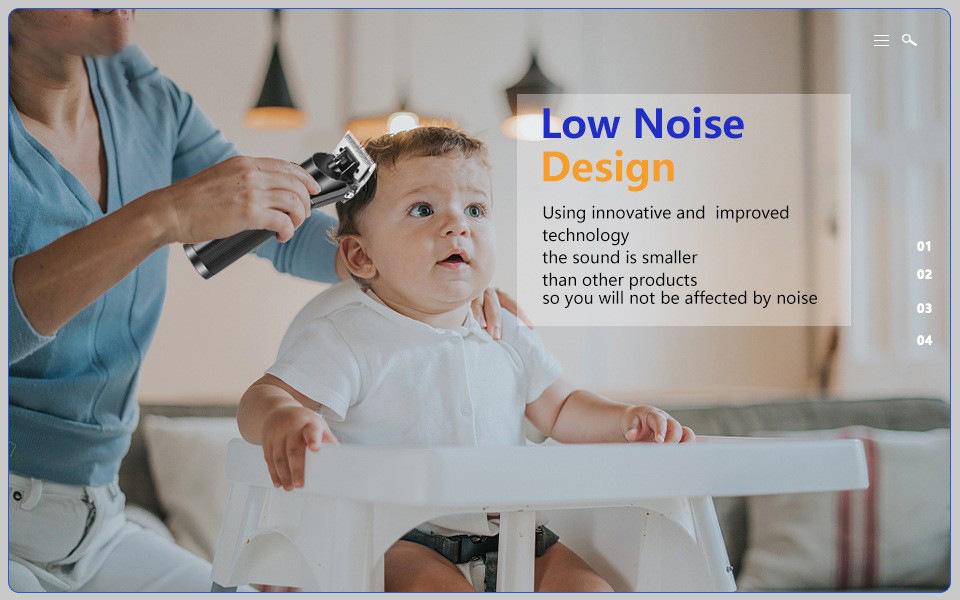 Low Noise
Design

Using innovative and improved technology
the sound is smaller
than other products
so you will not be affected by noise

01
02
03
04